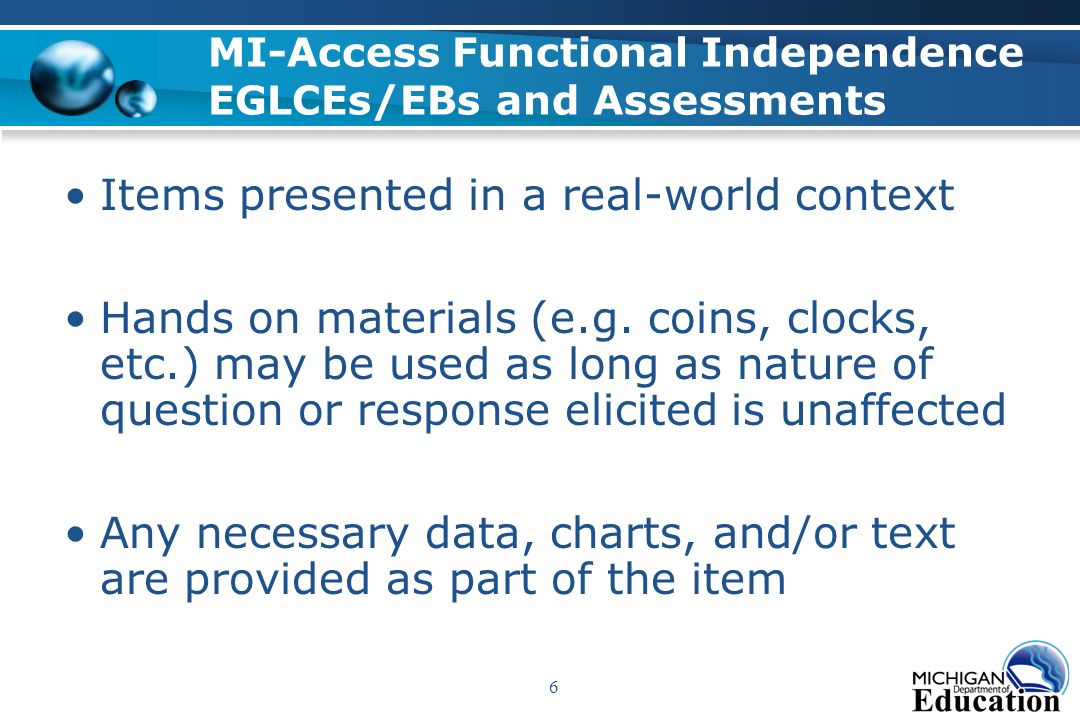 MI-Access Functional Independence EGLCEs/EBs and Assessments

• Items presented in a real-world context

• Hands on materials (e.g. coins, clocks, etc.) may be used as long as nature of question or response elicited is unaffected

• Any necessary data, charts, and/or text are provided as part of the item

6

MICHIGAN Department of Education